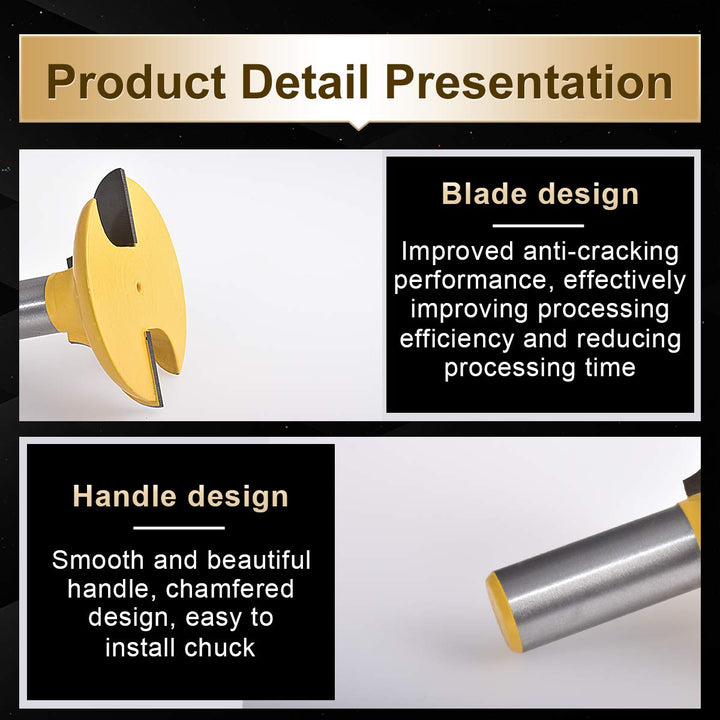 Product Detail Presentation

Blade design

Improved anti-cracking performance, effectively improving processing efficiency and reducing processing time

Handle design

Smooth and beautiful handle, chamfered design, easy to install chuck